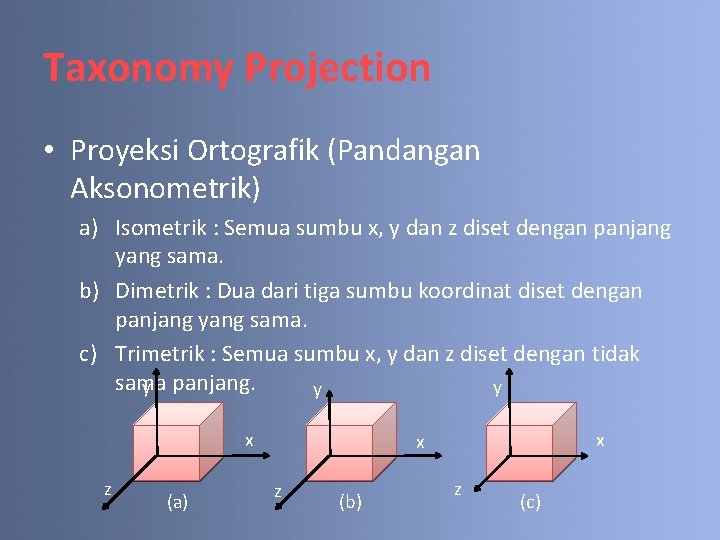 Taxonomy Projection

• Proyeksi Ortografik (Pandangan Aksonometrik)

a) Isometrik : Semua sumbu x, y dan z diset dengan panjang yang sama.

b) Dimetrik : Dua dari tiga sumbu koordinat diset dengan panjang yang sama.

c) Trimetrik : Semua sumbu x, y dan z diset dengan tidak sama panjang.

y
x
z
(a)

y
x
z
(b)

y
x
z
(c)